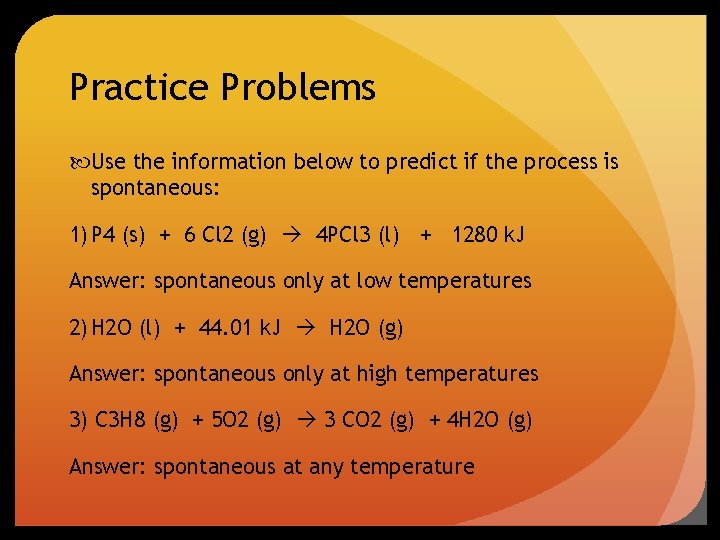 Practice Problems

Use the information below to predict if the process is spontaneous:

1) P4 (s) + 6 Cl2 (g) → 4PCl3 (l) + 1280 kJ

Answer: spontaneous only at low temperatures

2) H2O (l) + 44.01 kJ → H2O (g)

Answer: spontaneous only at high temperatures

3) C3H8 (g) + 5O2 (g) → 3 CO2 (g) + 4H2O (g)

Answer: spontaneous at any temperature